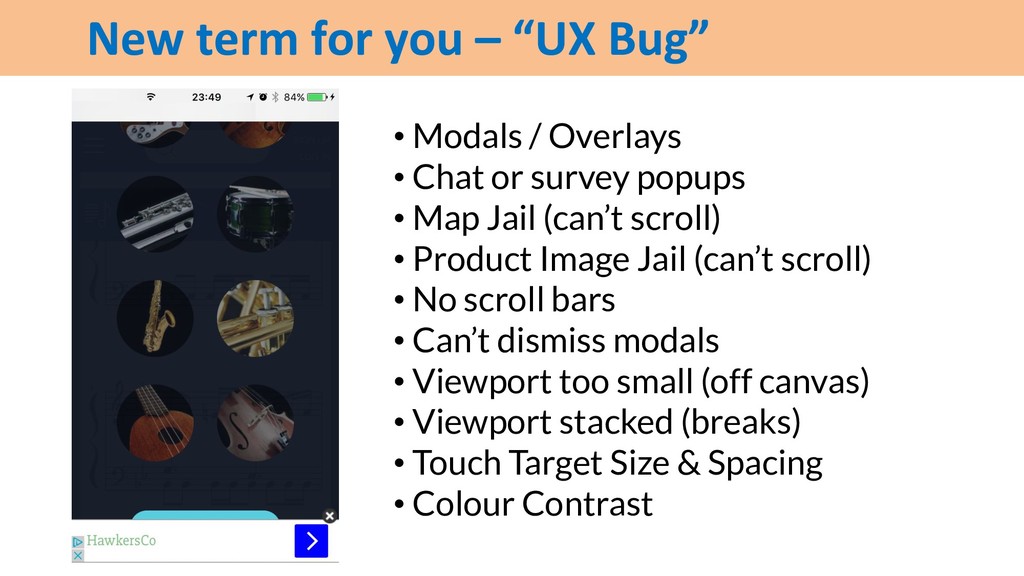 New term for you – “UX Bug”

23:49 84%

HawkersCo

• Modals / Overlays
• Chat or survey popups
• Map Jail (can’t scroll)
• Product Image Jail (can’t scroll)
• No scroll bars
• Can’t dismiss modals
• Viewport too small (off canvas)
• Viewport stacked (breaks)
• Touch Target Size & Spacing
• Colour Contrast